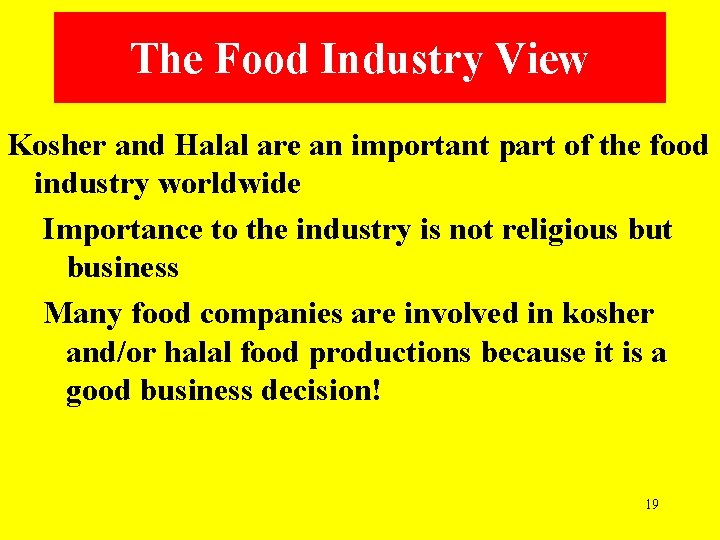 The Food Industry View

Kosher and Halal are an important part of the food industry worldwide

Importance to the industry is not religious but business

Many food companies are involved in kosher and/or halal food productions because it is a good business decision!

19